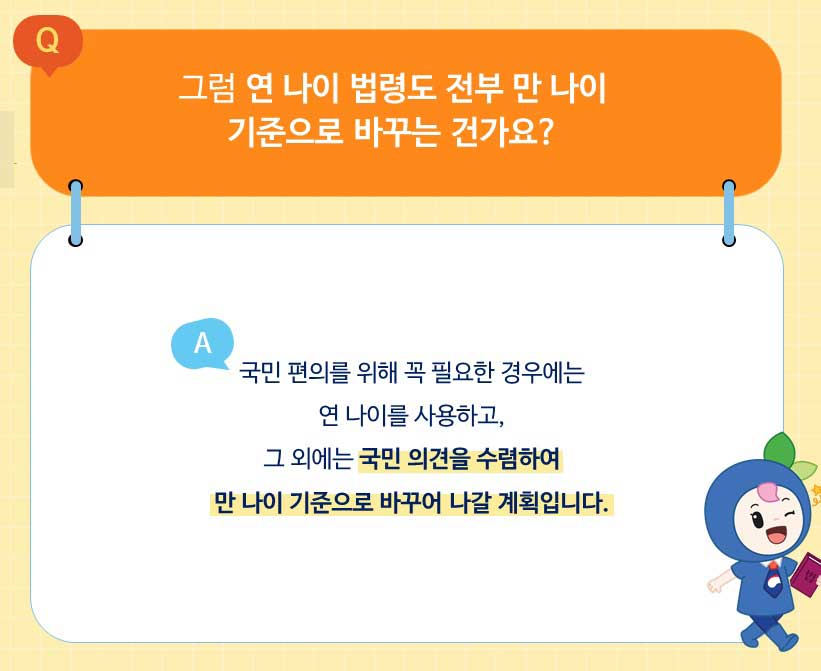 Q

그럼 연 나이 법령도 전부 만 나이 기준으로 바꾸는 건가요?

A

국민 편의를 위해 꼭 필요한 경우에는 연 나이를 사용하고, 그 외에는 국민 의견을 수렴하여 만 나이 기준으로 바꾸어 나갈 계획입니다.

법